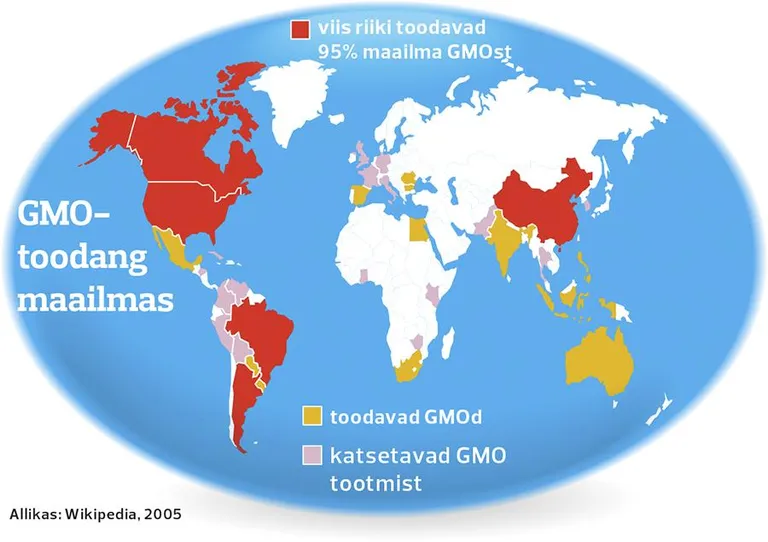 viis riiki toodavad 95% maailma GMOst

GMO-toodang maailmas

toodavad GMOd

katsetavad GMO tootmist

Allikas: Wikipedia, 2005